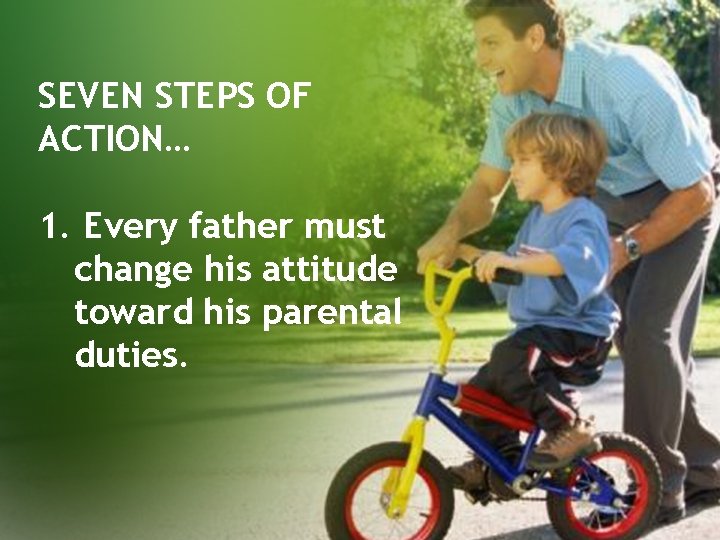 SEVEN STEPS OF ACTION…

1. Every father must change his attitude toward his parental duties.